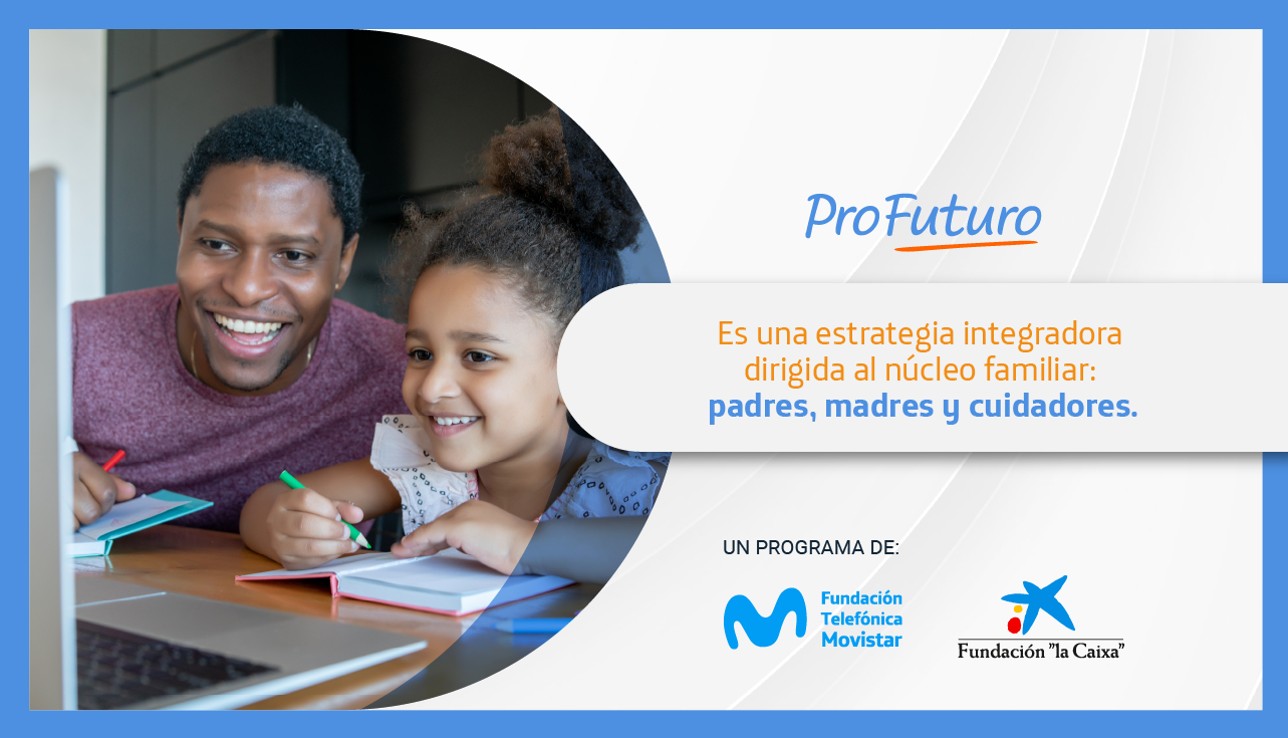 ProFuturo

Es una estrategia integradora dirigida al núcleo familiar: padres, madres y cuidadores.

UN PROGRAMA DE:

Fundación Telefónica Movistar

Fundación "la Caixa"